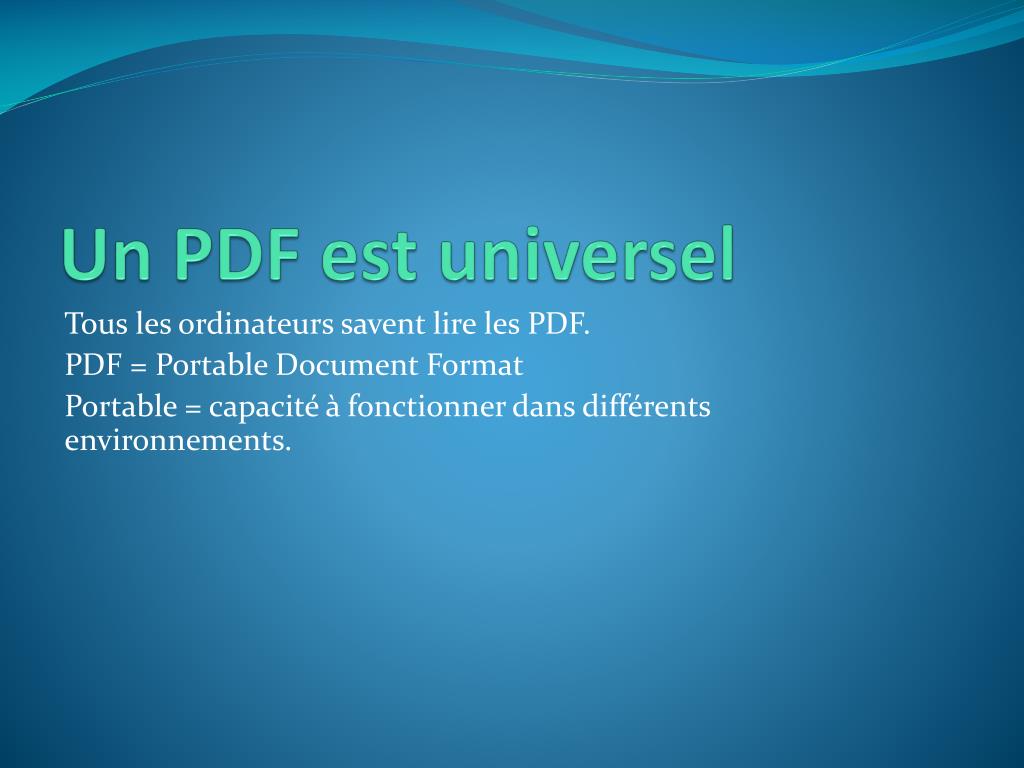 Un PDF est universel

Tous les ordinateurs savent lire les PDF.

PDF = Portable Document Format

Portable = capacité à fonctionner dans différents environnements.